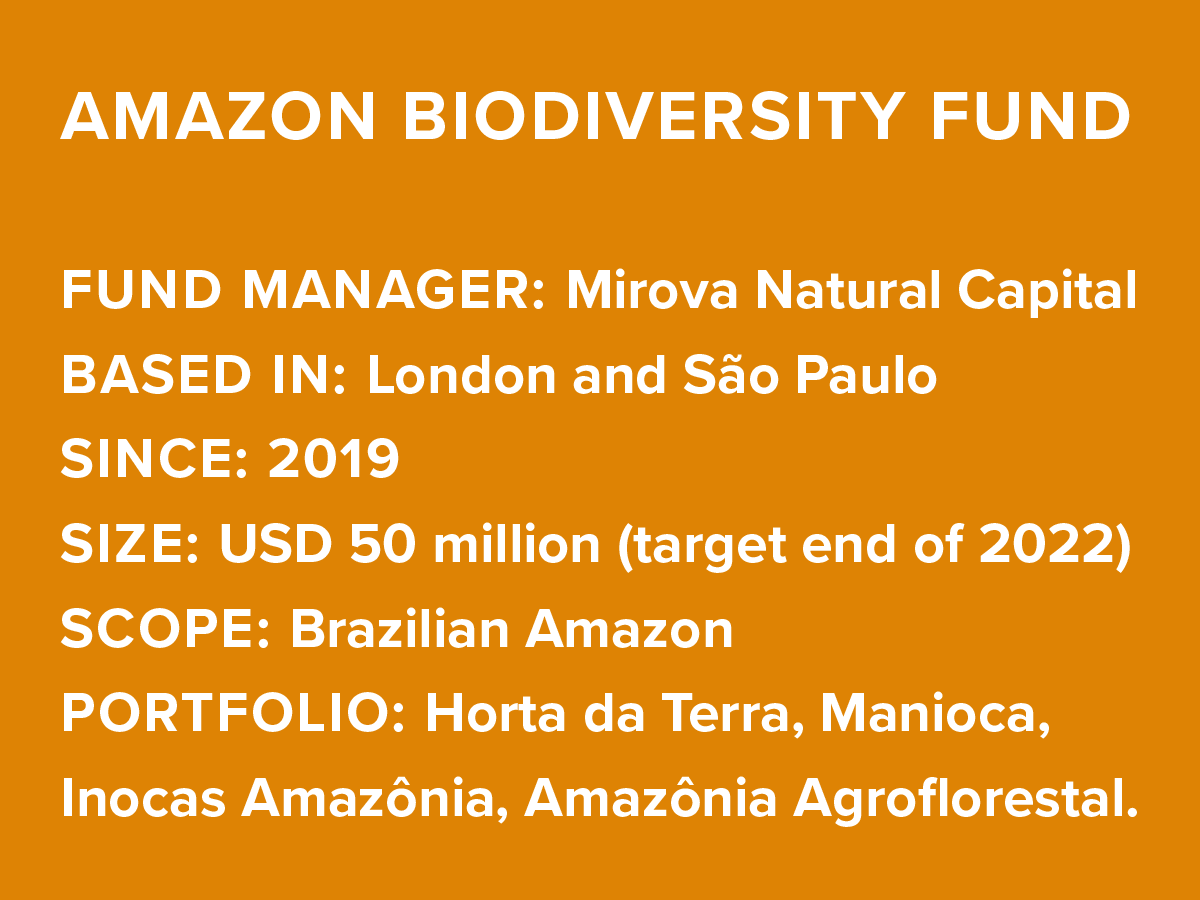 AMAZON BIODIVERSITY FUND

FUND MANAGER: Mirova Natural Capital
BASED IN: London and São Paulo
SINCE: 2019
SIZE: USD 50 million (target end of 2022)
SCOPE: Brazilian Amazon
PORTFOLIO: Horta da Terra, Manioca, Inocas Amazônia, Amazônia Agroflorestal.